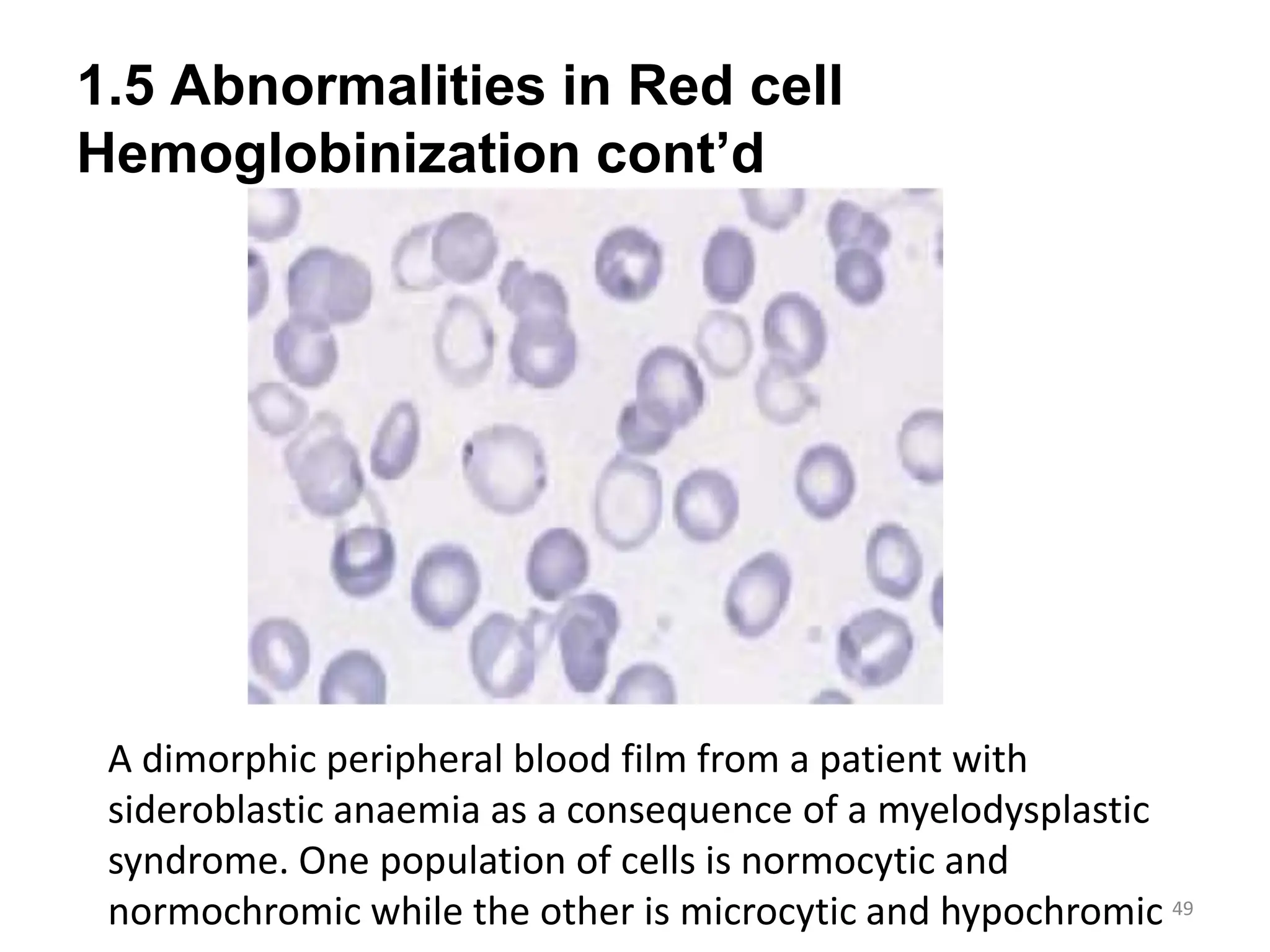 1.5 Abnormalities in Red cell Hemoglobinization cont’d

A dimorphic peripheral blood film from a patient with sideroblastic anaemia as a consequence of a myelodysplastic syndrome. One population of cells is normocytic and normochromic while the other is microcytic and hypochromic

49